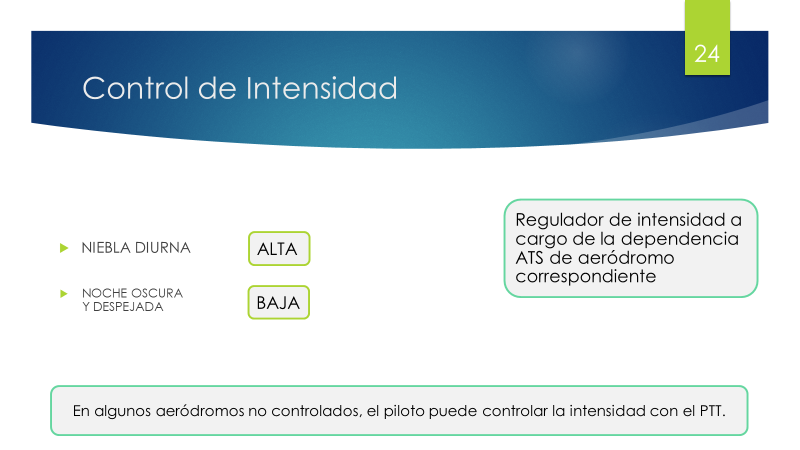 24

Control de Intensidad

NIEBLA DIURNA

ALTA

NOCHE OSCURA Y DESPEJADA

BAJA

Regulador de intensidad a cargo de la dependencia ATS de aeródromo correspondiente

En algunos aeródromos no controlados, el piloto puede controlar la intensidad con el PTT.